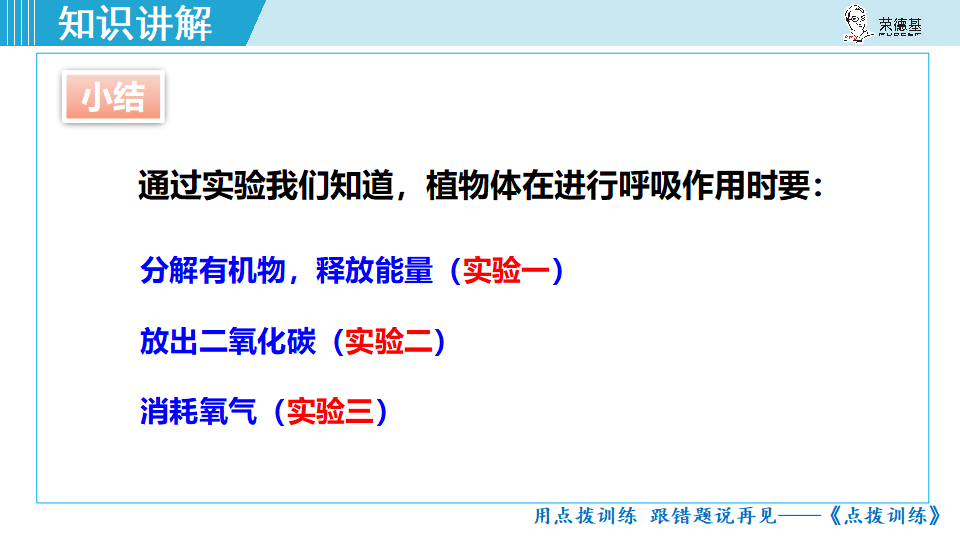 知识讲解

荣德基

小结

通过实验我们知道，植物体在进行呼吸作用时要：

分解有机物，释放能量（实验一）

放出二氧化碳（实验二）

消耗氧气（实验三）

用点拨训练 跟错题说再见——《点拨训练》